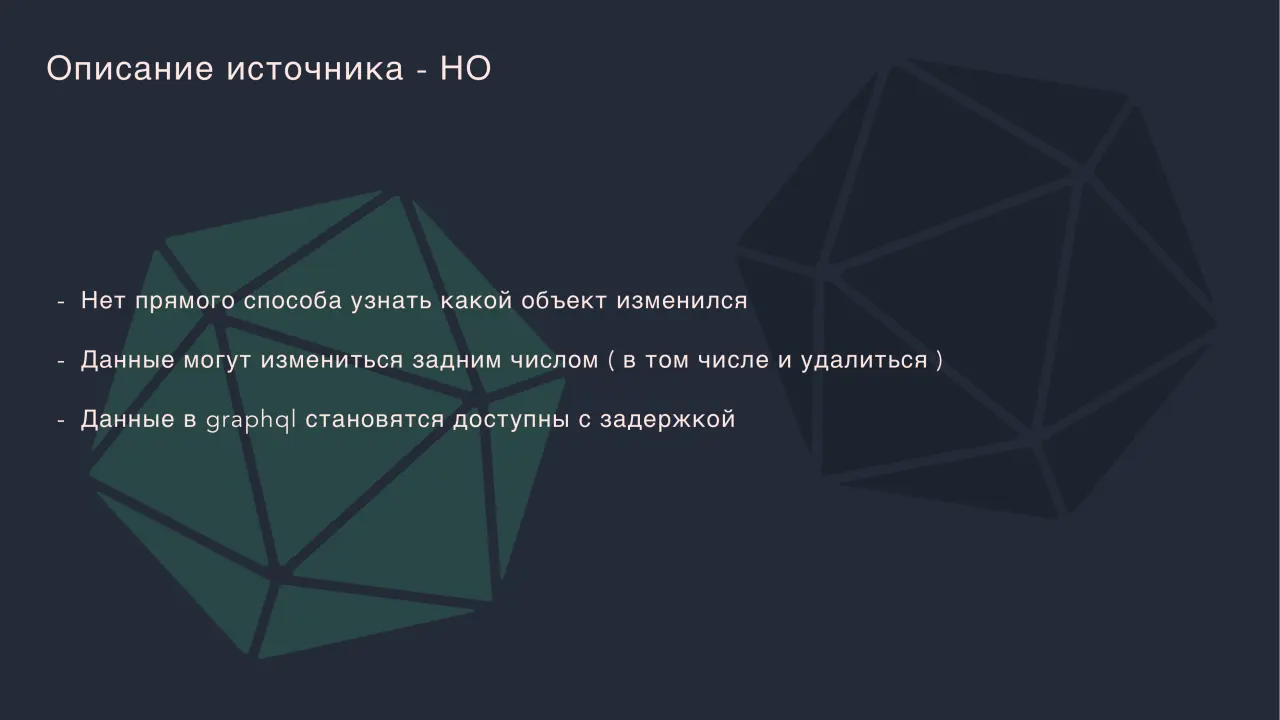 Описание источника - НО

- Нет прямого способа узнать какой объект изменился
- Данные могут измениться задним числом ( в том числе и удалиться )
- Данные в graphql становятся доступны с задержкой